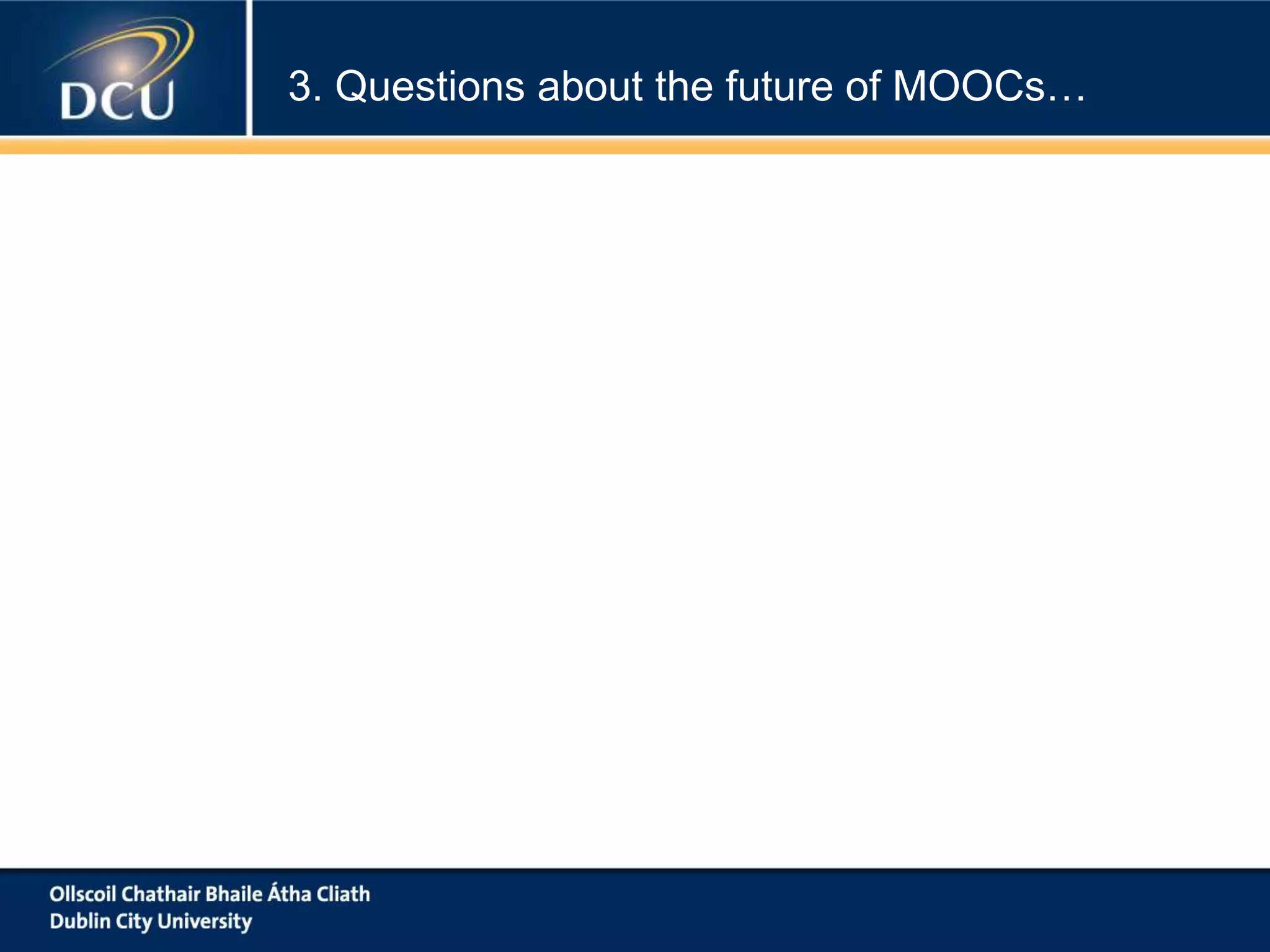 DCU

3. Questions about the future of MOOCs…

Ollscoil Chathair Bhaile Átha Cliath
Dublin City University